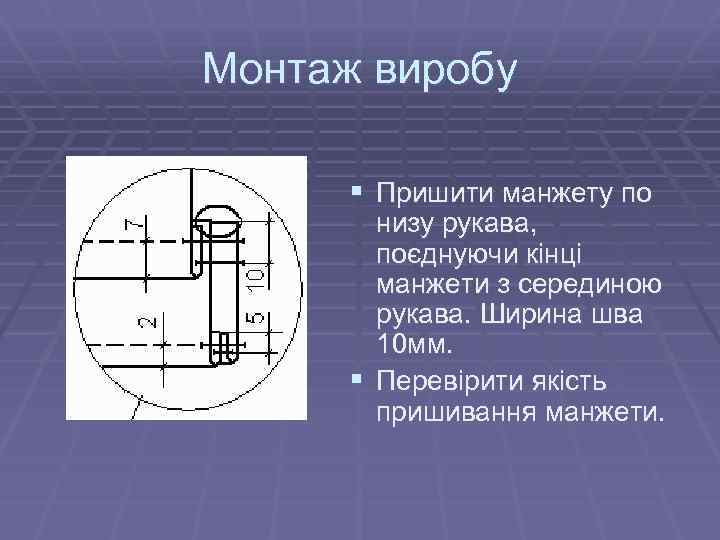 Монтаж виробу

7

10

2

5

▪ Пришити манжету по низу рукава, поєднуючи кінці манжети з серединою рукава. Ширина шва 10мм.
▪ Перевірити якість пришивання манжети.